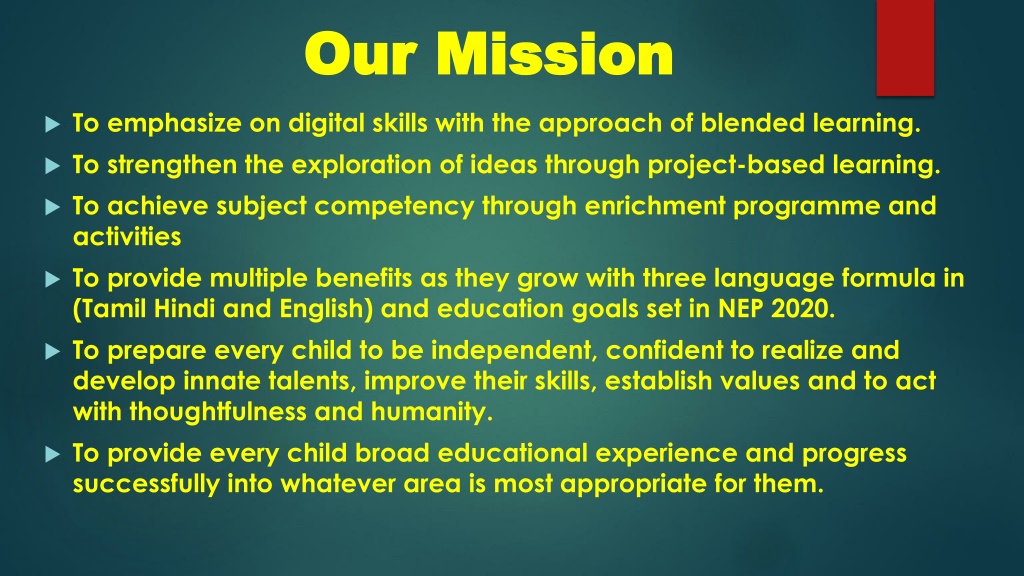 Our Mission

To emphasize on digital skills with the approach of blended learning.

To strengthen the exploration of ideas through project-based learning.

To achieve subject competency through enrichment programme and activities

To provide multiple benefits as they grow with three language formula in (Tamil Hindi and English) and education goals set in NEP 2020.

To prepare every child to be independent, confident to realize and develop innate talents, improve their skills, establish values and to act with thoughtfulness and humanity.

To provide every child broad educational experience and progress successfully into whatever area is most appropriate for them.